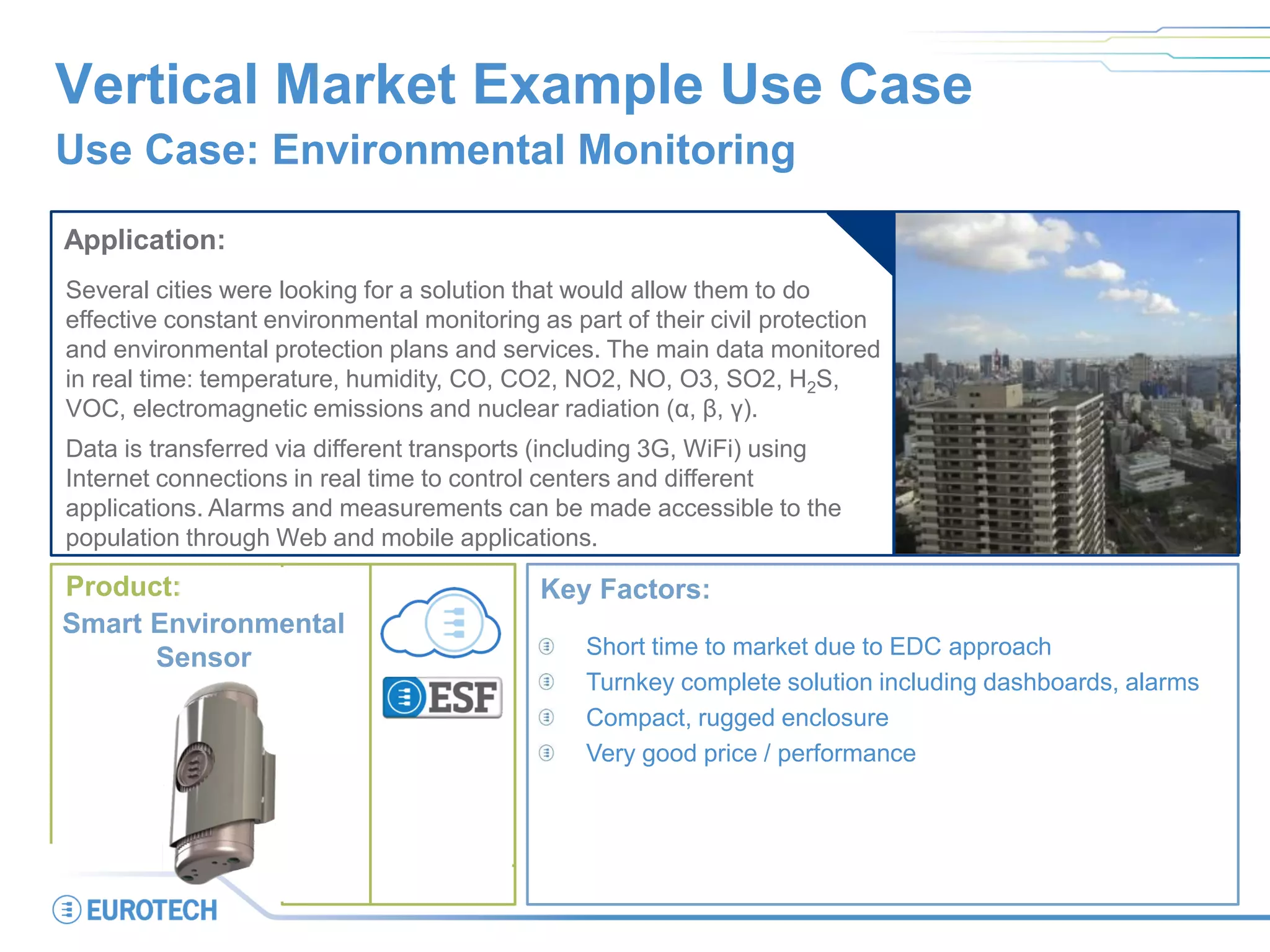 Vertical Market Example Use Case

Use Case: Environmental Monitoring

Application:

Several cities were looking for a solution that would allow them to do effective constant environmental monitoring as part of their civil protection and environmental protection plans and services. The main data monitored in real time: temperature, humidity, CO, CO2, NO2, NO, O3, SO2, $H_2S$, VOC, electromagnetic emissions and nuclear radiation (α, β, γ).

Data is transferred via different transports (including 3G, WiFi) using Internet connections in real time to control centers and different applications. Alarms and measurements can be made accessible to the population through Web and mobile applications.

Product:

Smart Environmental Sensor

ESF

Key Factors:

Short time to market due to EDC approach

Turnkey complete solution including dashboards, alarms

Compact, rugged enclosure

Very good price / performance

EUROTECH